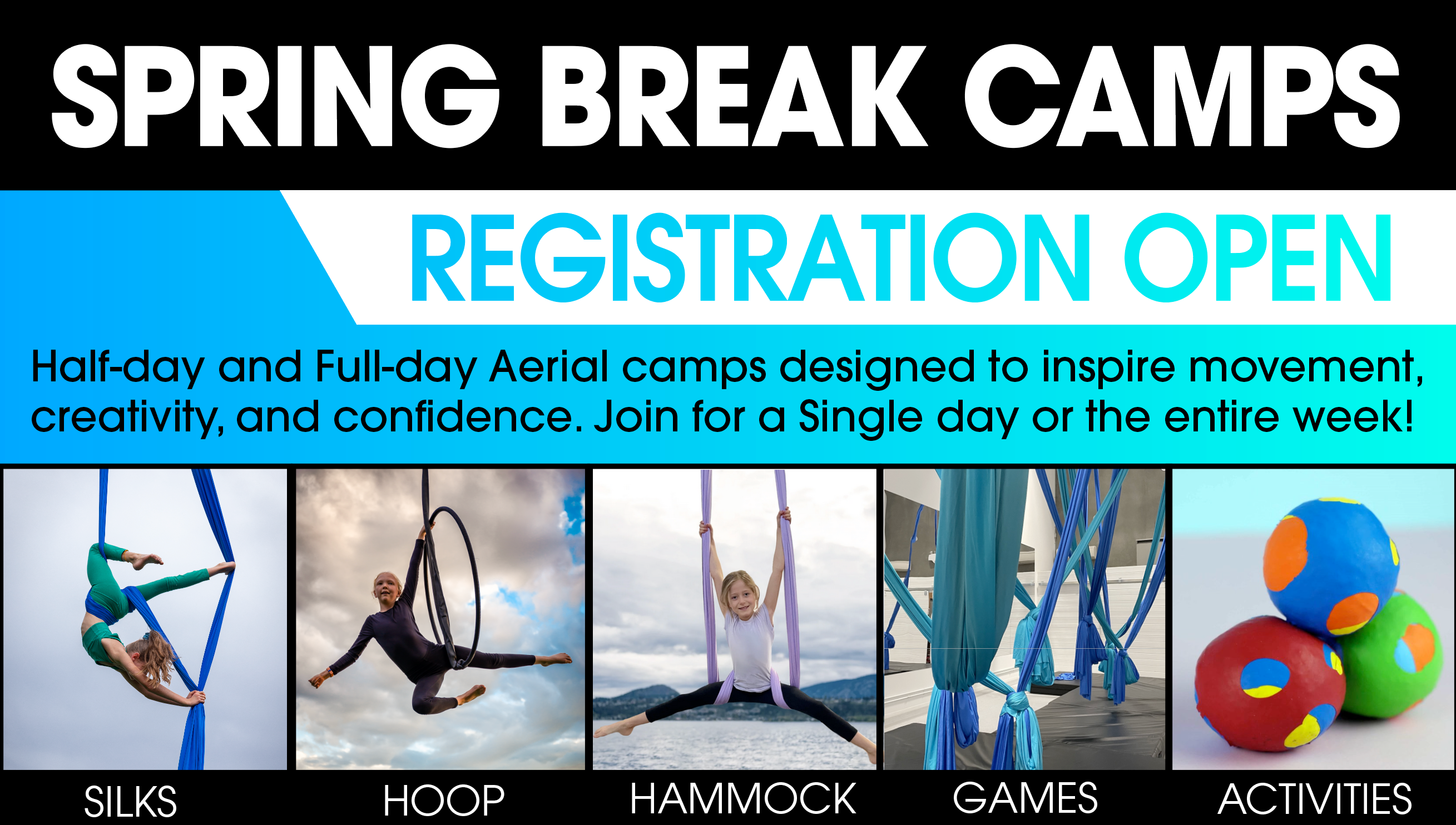 SPRING BREAK CAMPS

REGISTRATION OPEN

Half-day and Full-day Aerial camps designed to inspire movement, creativity, and confidence. Join for a Single day or the entire week!

SILKS

HOOP

HAMMOCK

GAMES

ACTIVITIES